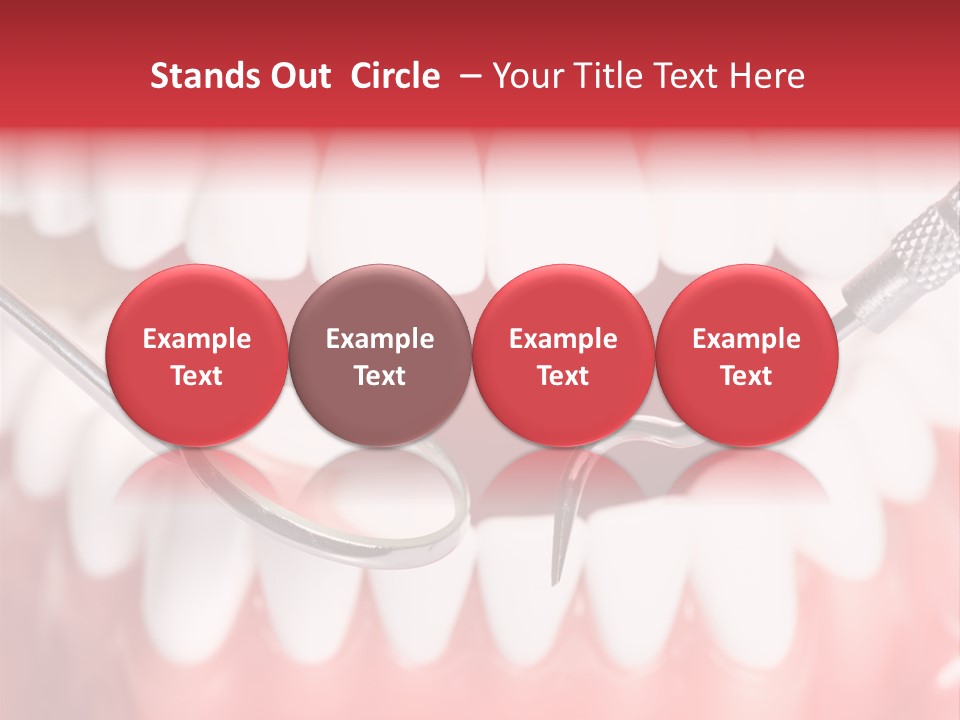 Stands Out Circle – Your Title Text Here

Example Text

Example Text

Example Text

Example Text